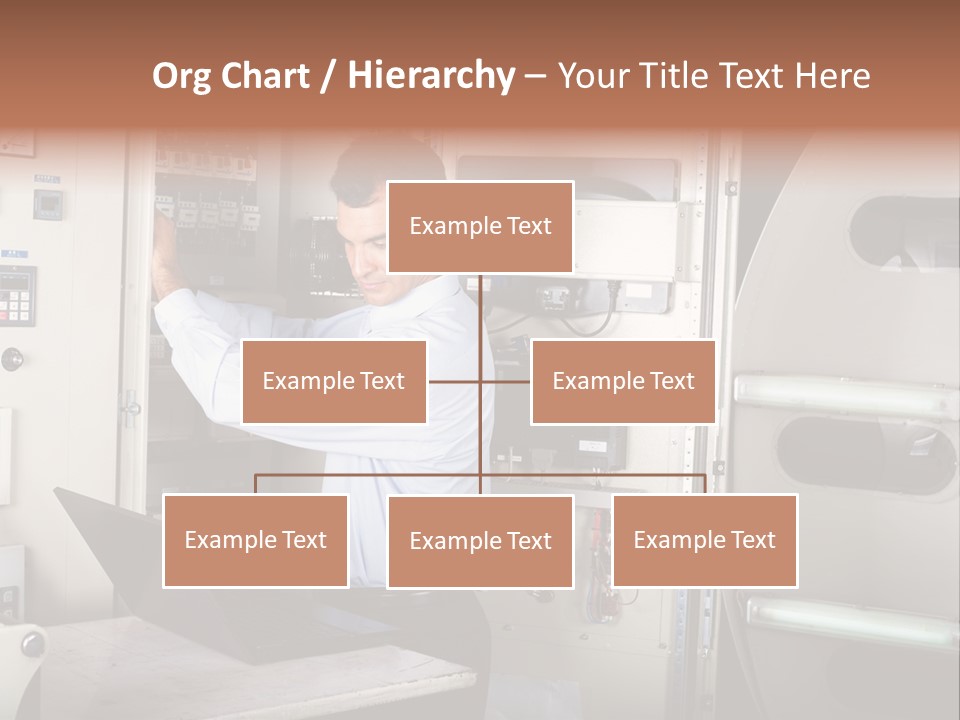 Org Chart / Hierarchy – Your Title Text Here

Example Text

Example Text

Example Text

Example Text

Example Text

Example Text